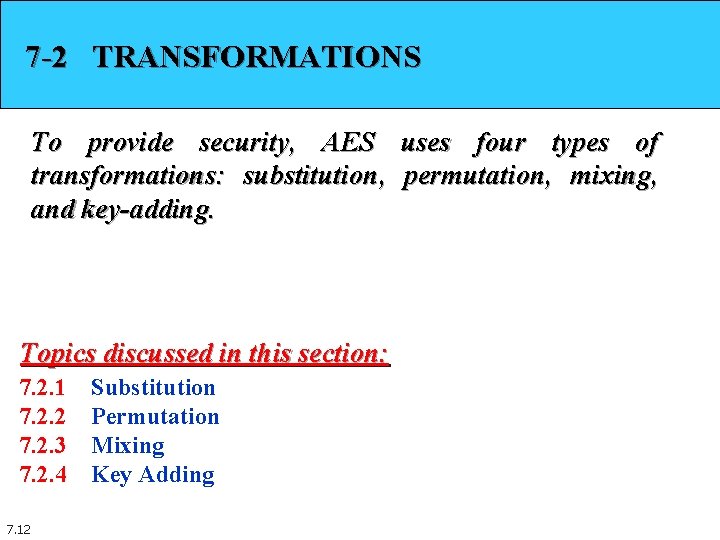 7-2 TRANSFORMATIONS

To provide security, AES uses four types of transformations: substitution, permutation, mixing, and key-adding.

Topics discussed in this section:
7.2.1 Substitution
7.2.2 Permutation
7.2.3 Mixing
7.2.4 Key Adding

7.12